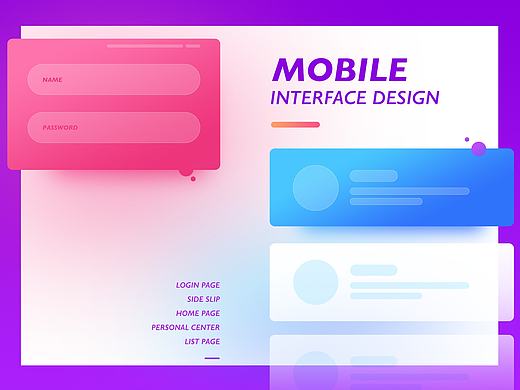 NAME

PASSWORD

MOBILE
INTERFACE DESIGN

LOGIN PAGE
SIDE SLIP
HOME PAGE
PERSONAL CENTER
LIST PAGE